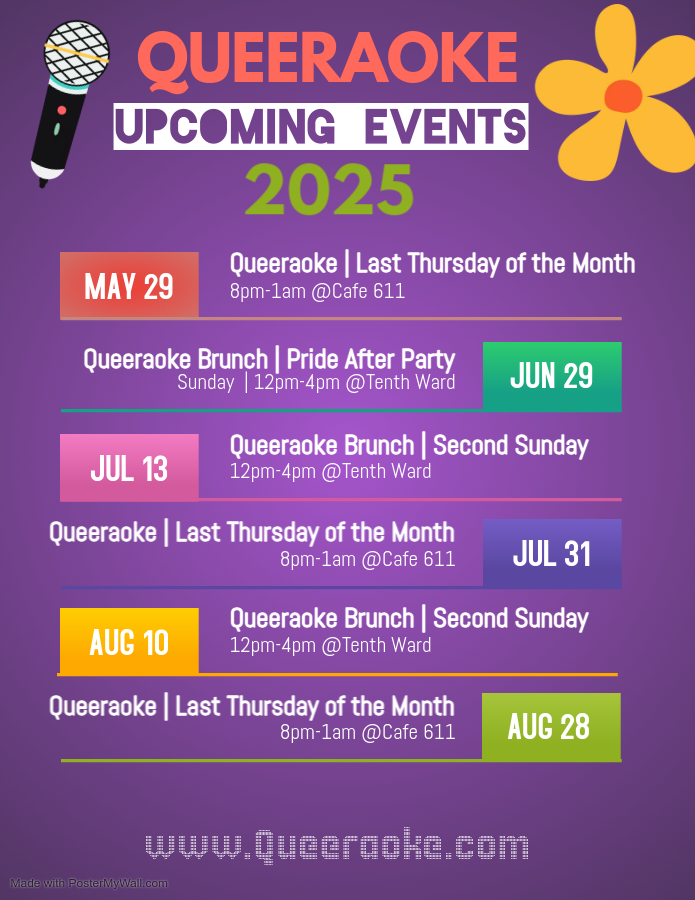 QUEERAOKE
UPCOMING EVENTS
2025

MAY 29
Queeraoke | Last Thursday of the Month
8pm-1am @Cafe 611

Queeraoke Brunch | Pride After Party
Sunday | 12pm-4pm @Tenth Ward
JUN 29

JUL 13
Queeraoke Brunch | Second Sunday
12pm-4pm @Tenth Ward

Queeraoke | Last Thursday of the Month
8pm-1am @Cafe 611
JUL 31

AUG 10
Queeraoke Brunch | Second Sunday
12pm-4pm @Tenth Ward

Queeraoke | Last Thursday of the Month
8pm-1am @Cafe 611
AUG 28

www.Queeraoke.com

Made with PosterMyWall.com